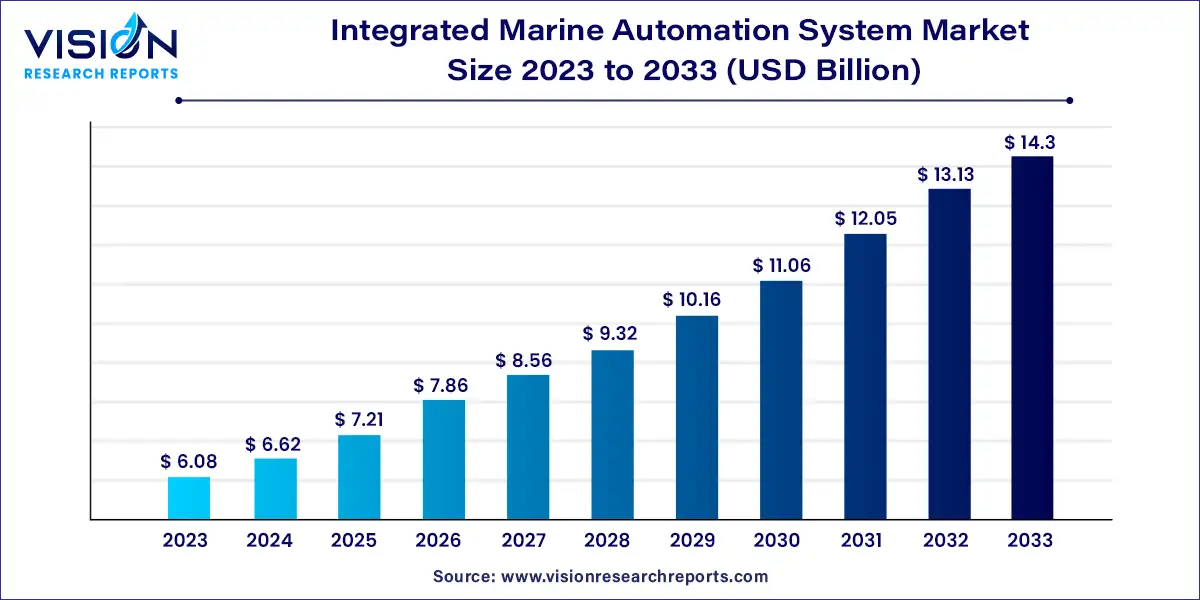 VISION
RESEARCH REPORTS

Integrated Marine Automation System Market Size 2023 to 2033 (USD Billion)

$ 6.08
$ 6.62
$ 7.21
$ 7.86
$ 8.56
$ 9.32
$ 10.16
$ 11.06
$ 12.05
$ 13.13
$ 14.3

2023
2024
2025
2026
2027
2028
2029
2030
2031
2032
2033

Source: www.visionresearchreports.com